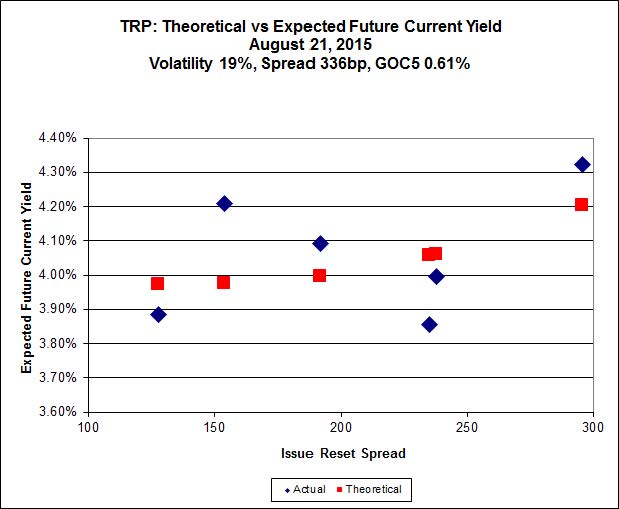 TRP: Theoretical vs Expected Future Current Yield
August 21, 2015
Volatility 19%, Spread 336bp, GOC5 0.61%

Expected Future Current Yield

4.40%
4.30%
4.20%
4.10%
4.00%
3.90%
3.80%
3.70%
3.60%

100
150
200
250
300

Issue Reset Spread

Actual
Theoretical